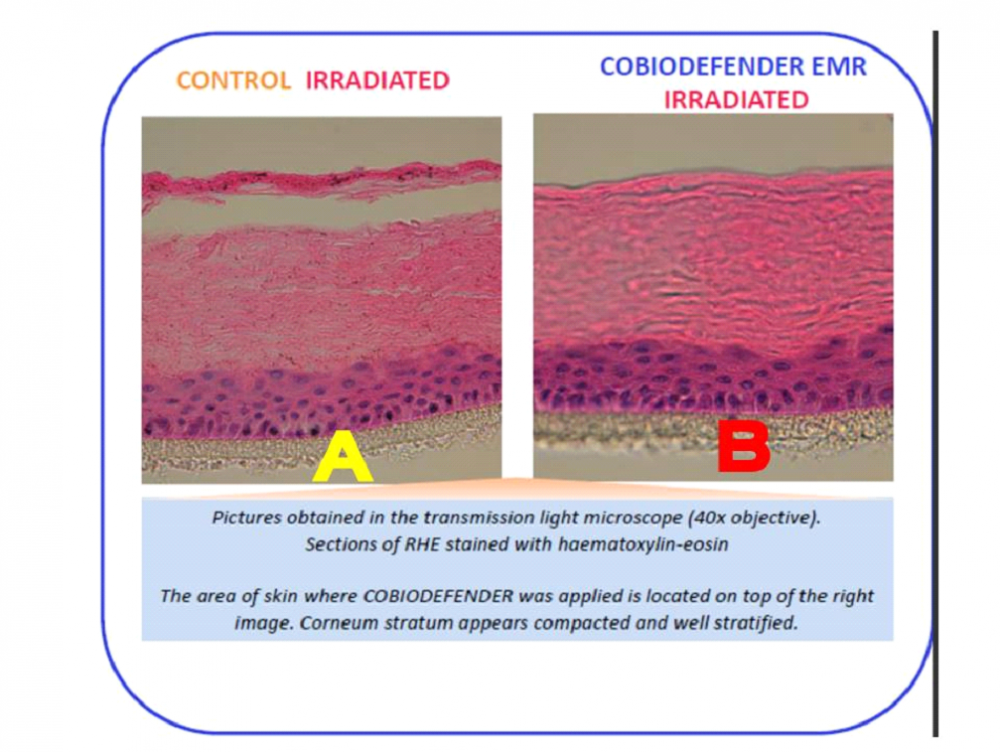 CONTROL IRRADIATED

COBIODEFENDER EMR IRRADIATED

A

B

Pictures obtained in the transmission light microscope (40x objective). Sections of RHE stained with haematoxylin-eosin

The area of skin where COBIODEFENDER was applied is located on top of the right image. Corneum stratum appears compacted and well stratified.